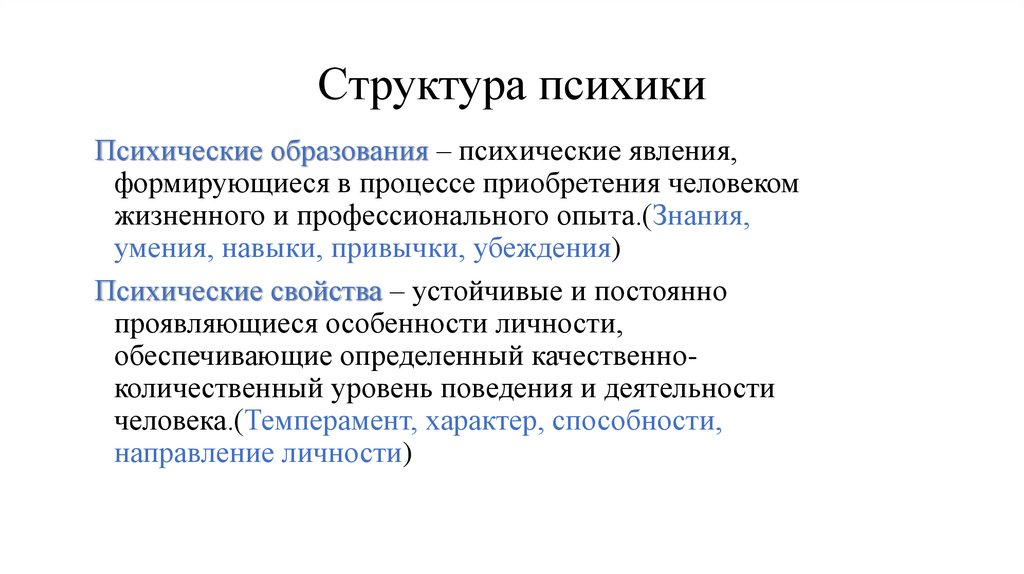 Структура психики

Психические образования – психические явления, формирующиеся в процессе приобретения человеком жизненного и профессионального опыта.(Знания, умения, навыки, привычки, убеждения)

Психические свойства – устойчивые и постоянно проявляющиеся особенности личности, обеспечивающие определенный качественно-количественный уровень поведения и деятельности человека.(Темперамент, характер, способности, направление личности)